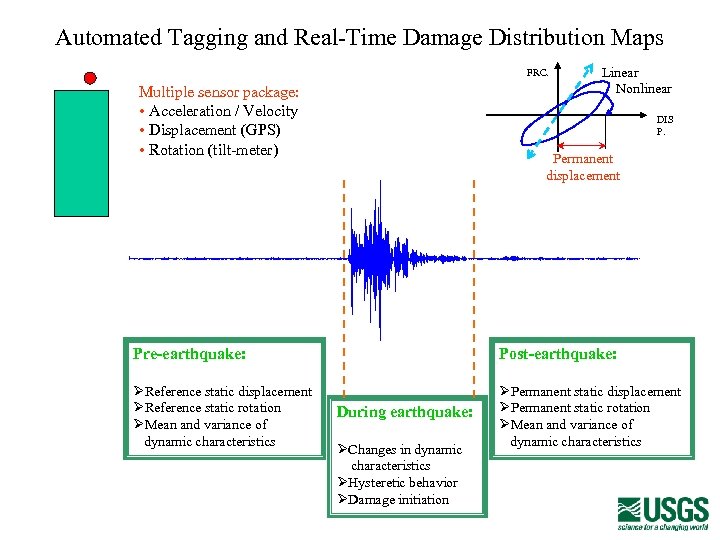 Automated Tagging and Real-Time Damage Distribution Maps

Multiple sensor package:
• Acceleration / Velocity
• Displacement (GPS)
• Rotation (tilt-meter)

FRC.
Linear
Nonlinear
DIS P.
Permanent displacement

Pre-earthquake:
➢Reference static displacement
➢Reference static rotation
➢Mean and variance of dynamic characteristics

During earthquake:
➢Changes in dynamic characteristics
➢Hysteretic behavior
➢Damage initiation

Post-earthquake:
➢Permanent static displacement
➢Permanent static rotation
➢Mean and variance of dynamic characteristics

USGS
science for a changing world